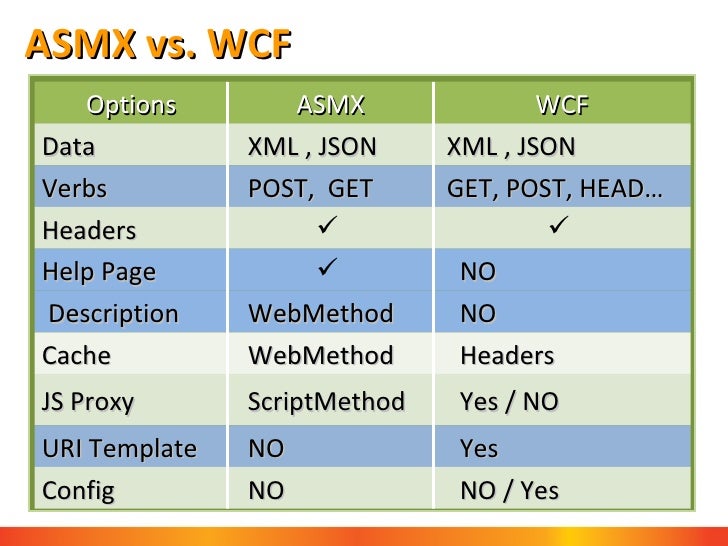 ASMX vs. WCF

| Options | ASMX | WCF |
|---|---|---|
| Data | XML , JSON | XML , JSON |
| Verbs | POST, GET | GET, POST, HEAD… |
| Headers | ✓ | ✓ |
| Help Page | ✓ | NO |
| Description | WebMethod | NO |
| Cache | WebMethod | Headers |
| JS Proxy | ScriptMethod | Yes / NO |
| URI Template | NO | Yes |
| Config | NO | NO / Yes |